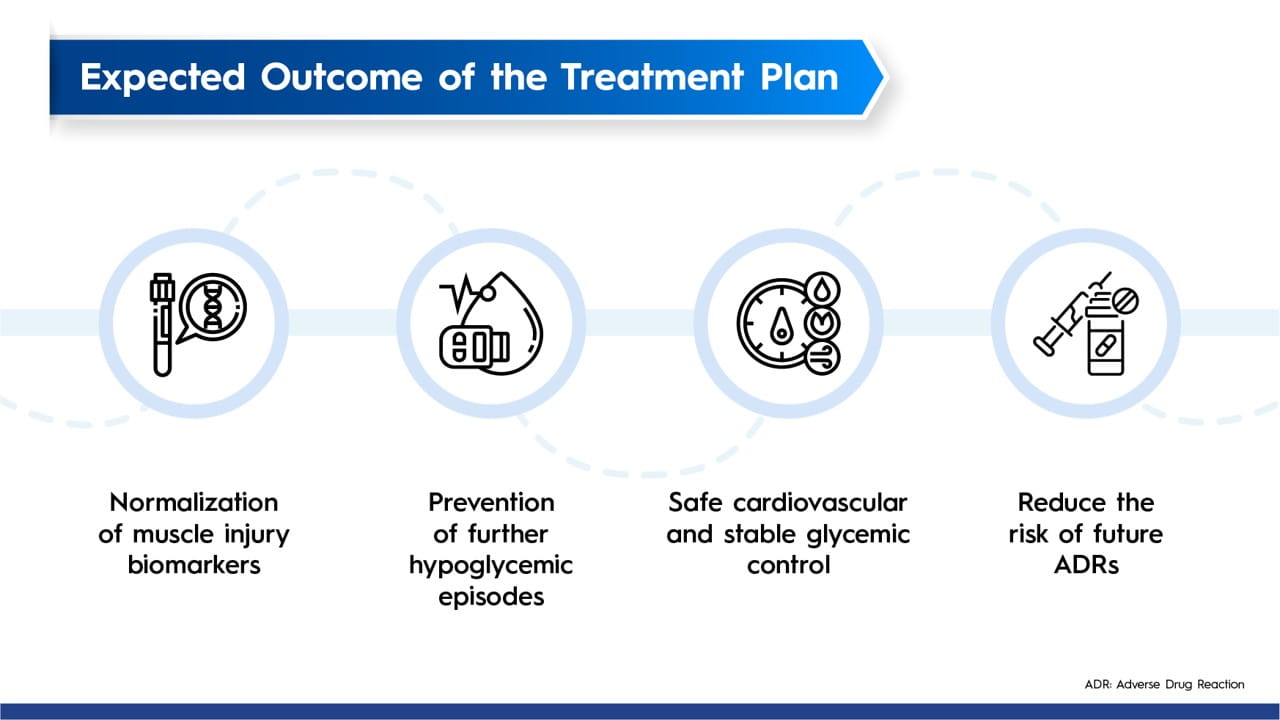 Expected Outcome of the Treatment Plan

Normalization of muscle injury biomarkers

Prevention of further hypoglycemic episodes

Safe cardiovascular and stable glycemic control

Reduce the risk of future ADRs

ADR: Adverse Drug Reaction